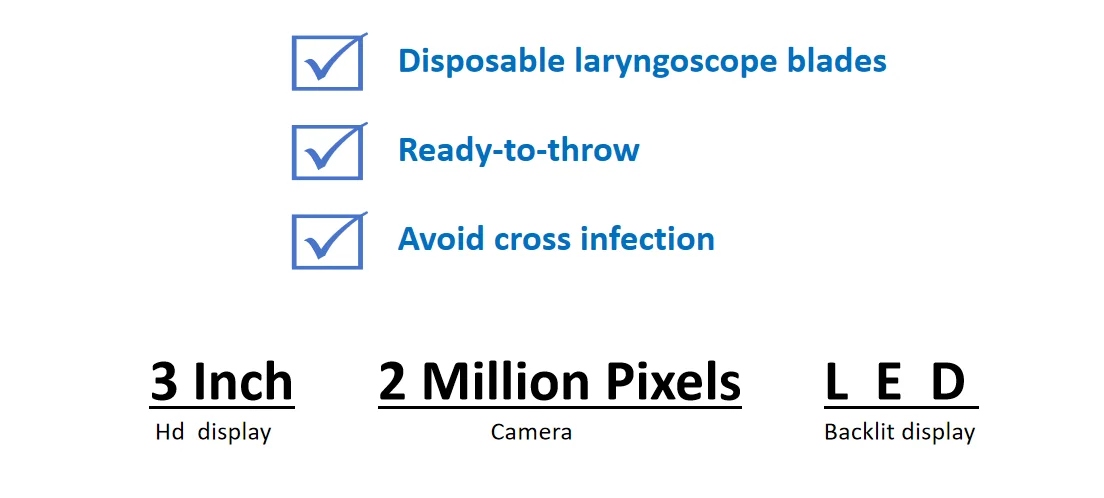 Disposable laryngoscope blades

Ready-to-throw

Avoid cross infection

3 Inch
Hd display

2 Million Pixels
Camera

L E D
Backlit display